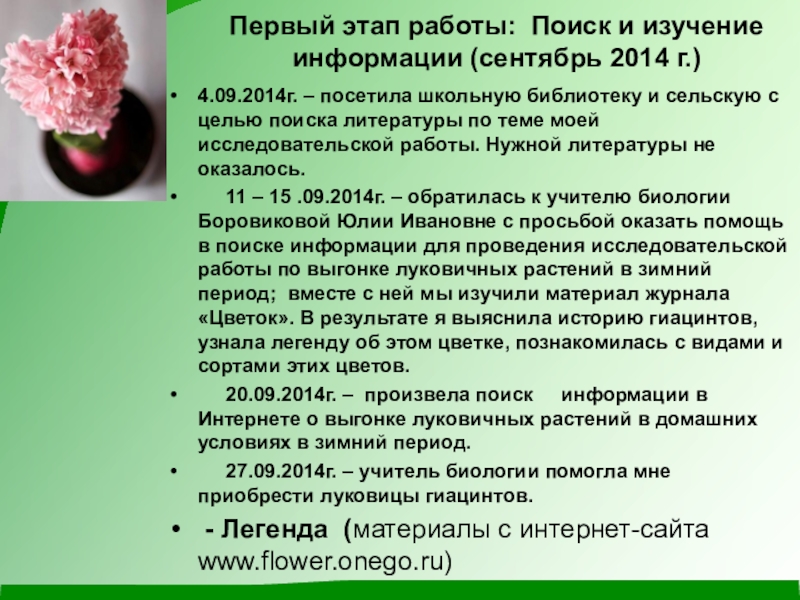 Первый этап работы: Поиск и изучение информации (сентябрь 2014 г.)

• 4.09.2014г. – посетила школьную библиотеку и сельскую с целью поиска литературы по теме моей исследовательской работы. Нужной литературы не оказалось.

• 11 – 15 .09.2014г. – обратилась к учителю биологии Боровиковой Юлии Ивановне с просьбой оказать помощь в поиске информации для проведения исследовательской работы по выгонке луковичных растений в зимний период; вместе с ней мы изучили материал журнала «Цветок». В результате я выяснила историю гиацинтов, узнала легенду об этом цветке, познакомилась с видами и сортами этих цветов.

• 20.09.2014г. – произвела поиск информации в Интернете о выгонке луковичных растений в домашних условиях в зимний период.

• 27.09.2014г. – учитель биологии помогла мне приобрести луковицы гиацинтов.

• - Легенда (материалы с интернет-сайта www.flower.onego.ru)